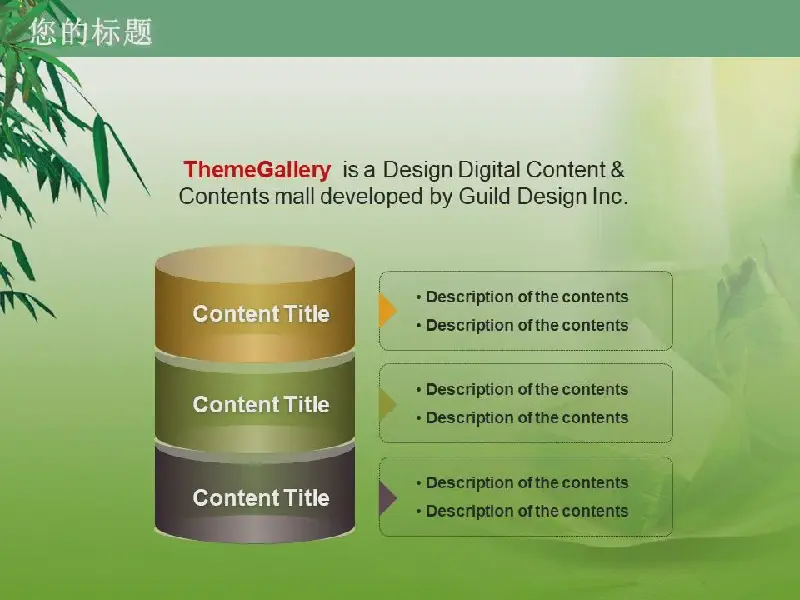 您的标题

ThemeGallery is a Design Digital Content & Contents mall developed by Guild Design Inc.

Content Title

• Description of the contents
• Description of the contents

Content Title

• Description of the contents
• Description of the contents

Content Title

• Description of the contents
• Description of the contents